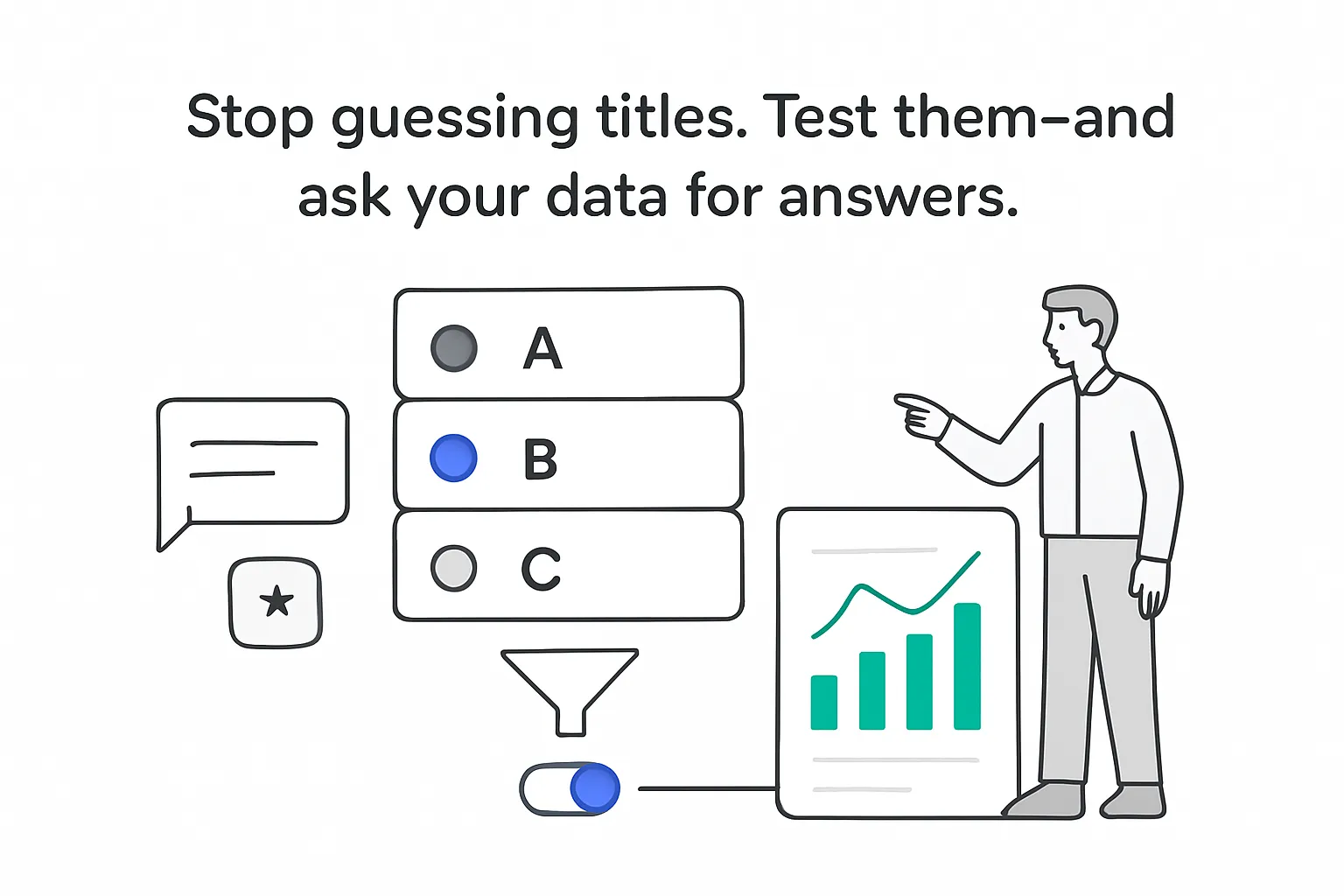 Stop guessing titles. Test them–and ask your data for answers.

A

B

C